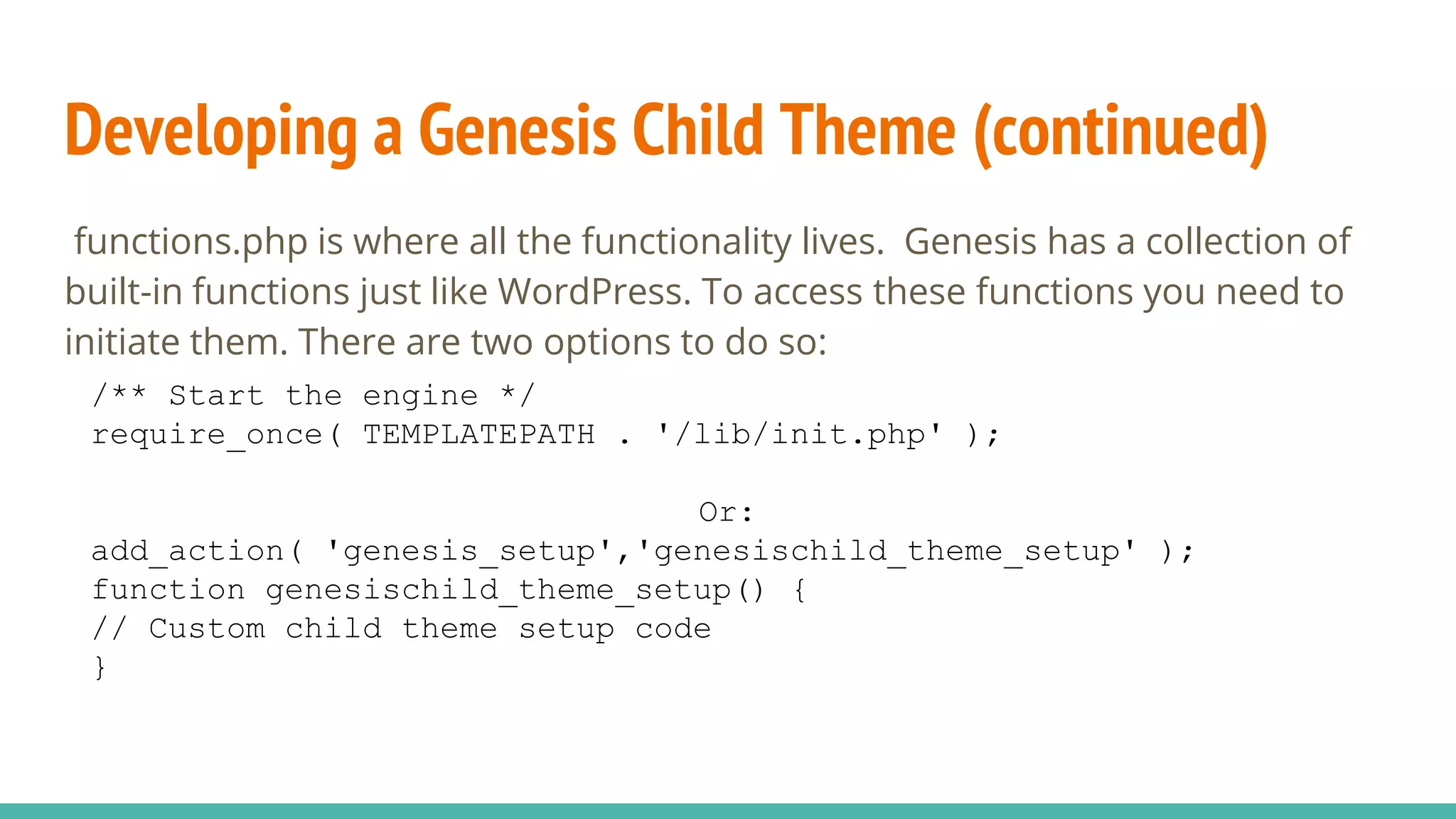 Developing a Genesis Child Theme (continued)

functions.php is where all the functionality lives. Genesis has a collection of built-in functions just like WordPress. To access these functions you need to initiate them. There are two options to do so:

/** Start the engine */
require_once( TEMPLATEPATH . '/lib/init.php' );

Or:

add_action( 'genesis_setup','genesischild_theme_setup' );
function genesischild_theme_setup() {
// Custom child theme setup code
}